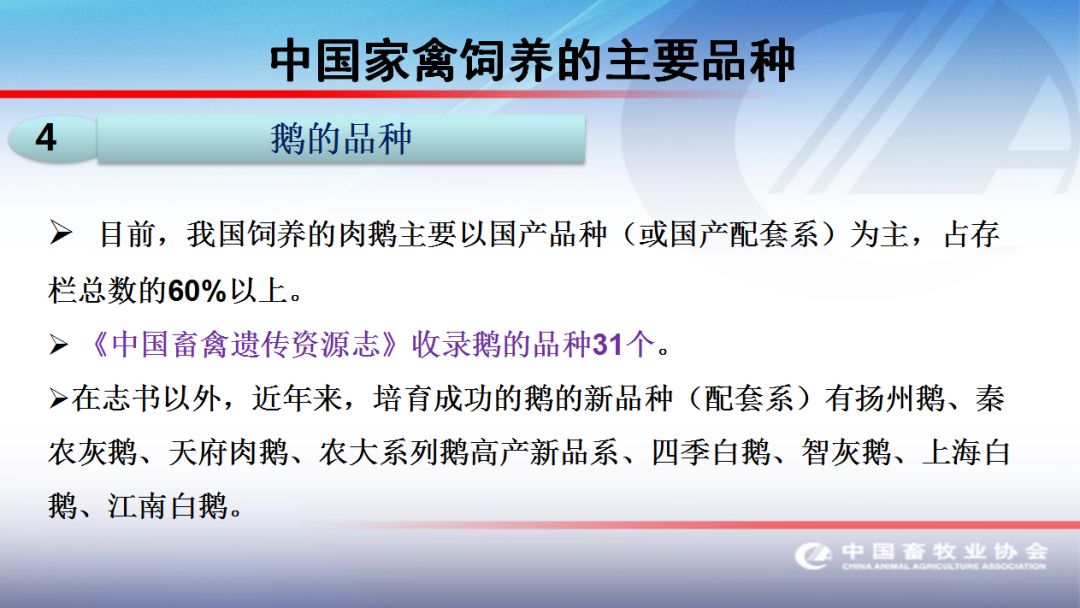 中国家禽饲养的主要品种

4 鹅的品种

➢ 目前，我国饲养的肉鹅主要以国产品种（或国产配套系）为主，占存栏总数的60%以上。

➢ 《中国畜禽遗传资源志》收录鹅的品种31个。

➢在志书以外，近年来，培育成功的鹅的新品种（配套系）有扬州鹅、秦农灰鹅、天府肉鹅、农大系列鹅高产新品系、四季白鹅、智灰鹅、上海白鹅、江南白鹅。

中国畜牧业协会
CHINA ANIMAL AGRICULTURE ASSOCIATION